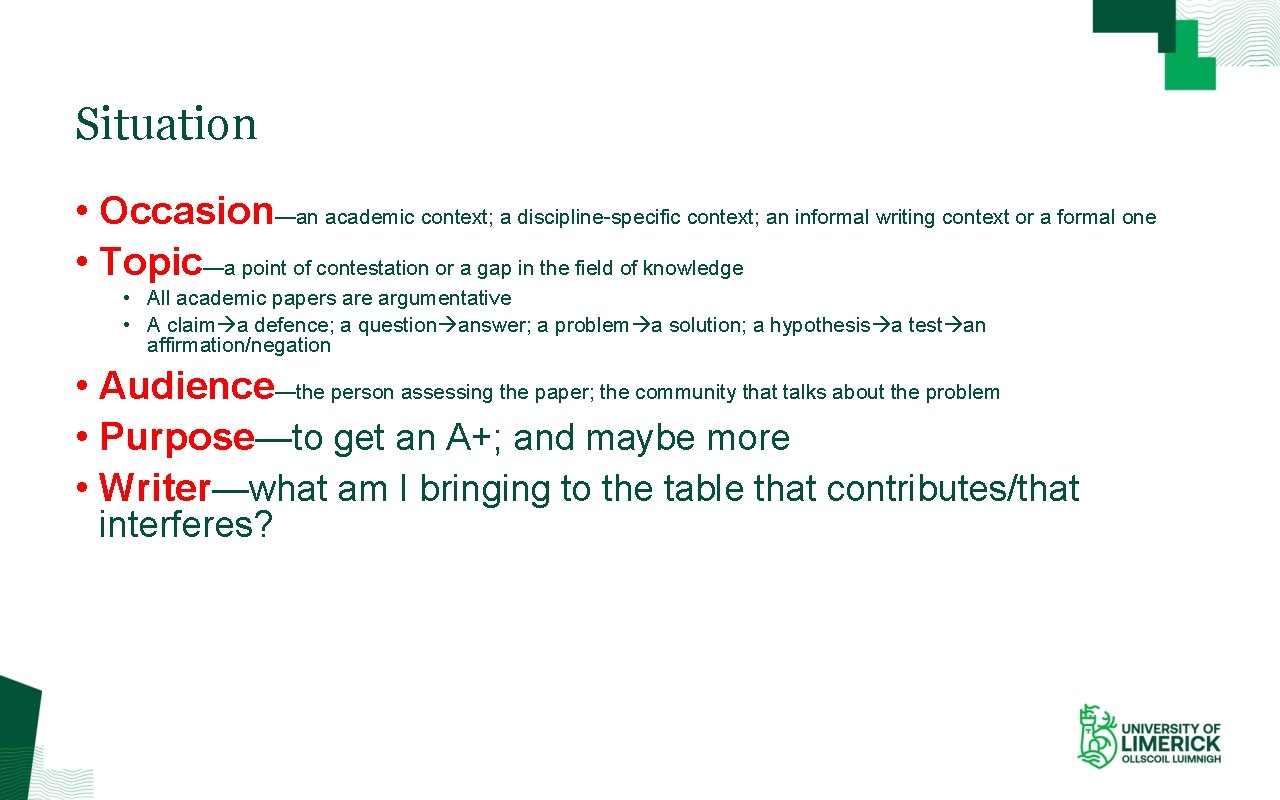 Situation

• Occasion—an academic context; a discipline-specific context; an informal writing context or a formal one
• Topic—a point of contestation or a gap in the field of knowledge
  • All academic papers are argumentative
  • A claim→a defence; a question→answer; a problem→a solution; a hypothesis→a test→an affirmation/negation
• Audience—the person assessing the paper; the community that talks about the problem
• Purpose—to get an A+; and maybe more
• Writer—what am I bringing to the table that contributes/that interferes?

UNIVERSITY OF LIMERICK
OLLSCOIL LUIMNIGH